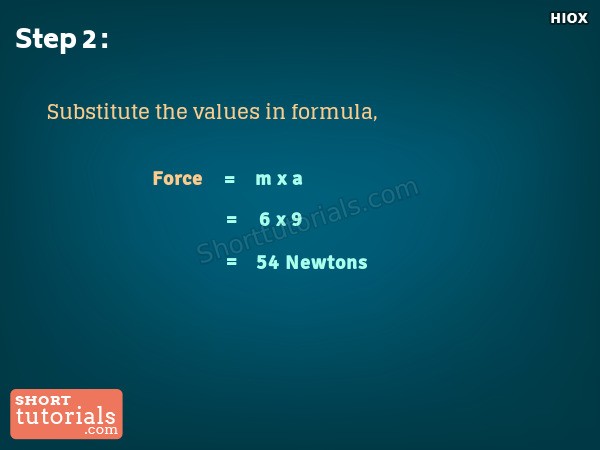 HIOX

Step 2 :

Substitute the values in formula,

Force = m x a

= 6 x 9

= 54 Newtons

Shorttutorials.com

SHORT tutorials .com